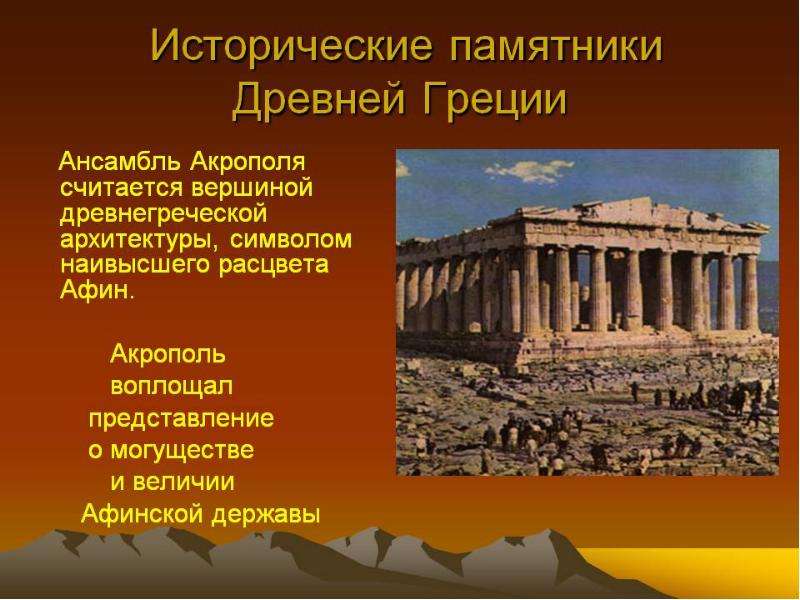 Исторические памятники Древней Греции

Ансамбль Акрополя считается вершиной древнегреческой архитектуры, символом наивысшего расцвета Афин.

Акрополь воплощал представление о могуществе и величии Афинской державы